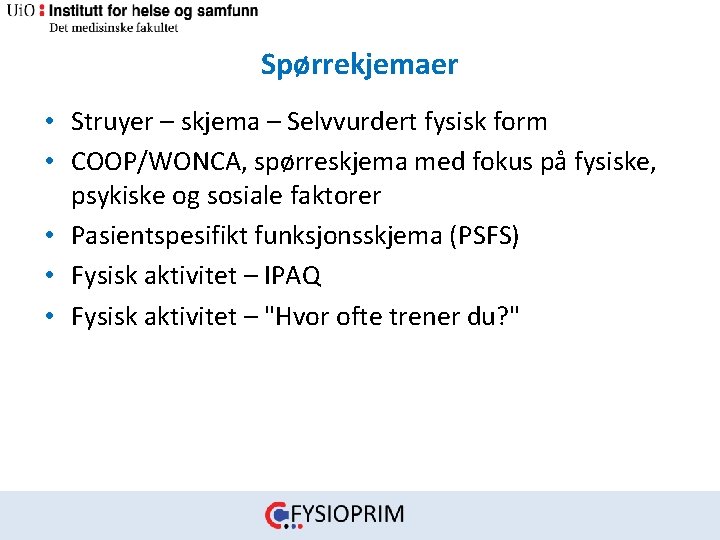 UiO : Institutt for helse og samfunn
Det medisinske fakultet

Spørrekjemaer

• Struyer – skjema – Selvvurdert fysisk form
• COOP/WONCA, spørreskjema med fokus på fysiske, psykiske og sosiale faktorer
• Pasientspesifikt funksjonsskjema (PSFS)
• Fysisk aktivitet – IPAQ
• Fysisk aktivitet – "Hvor ofte trener du?"

FYSIOPRIM